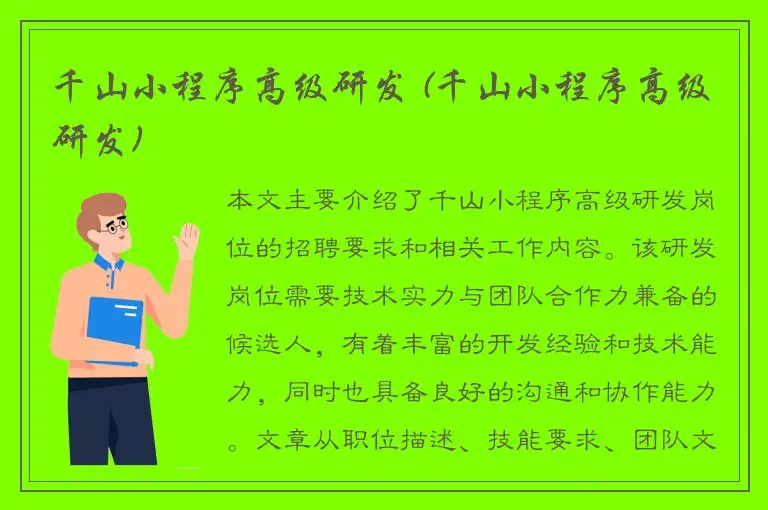 千山小程序高级研发（千山小程序高级研发）

本文主要介绍了千山小程序高级研发岗位的招聘要求和相关工作内容。该研发岗位需要技术实力与团队合作力兼备的候选人，有着丰富的开发经验和技术能力，同时也具备良好的沟通和协作能力。文章从职位描述、技能要求、团队文